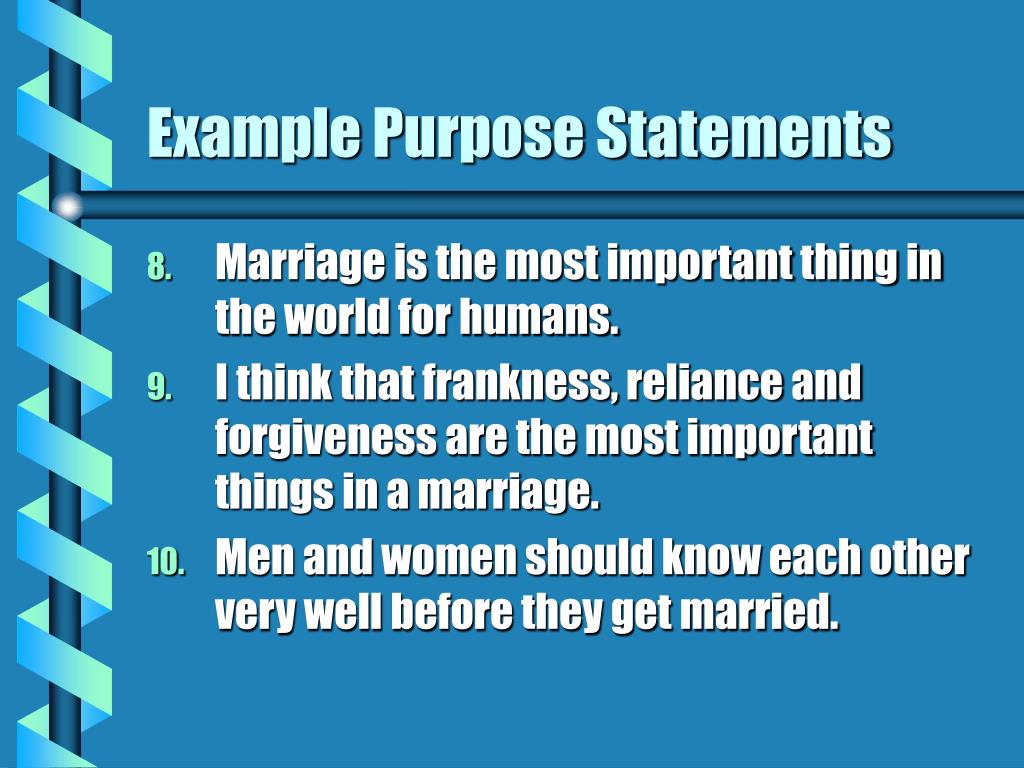 Example Purpose Statements

8. Marriage is the most important thing in the world for humans.
9. I think that frankness, reliance and forgiveness are the most important things in a marriage.
10. Men and women should know each other very well before they get married.